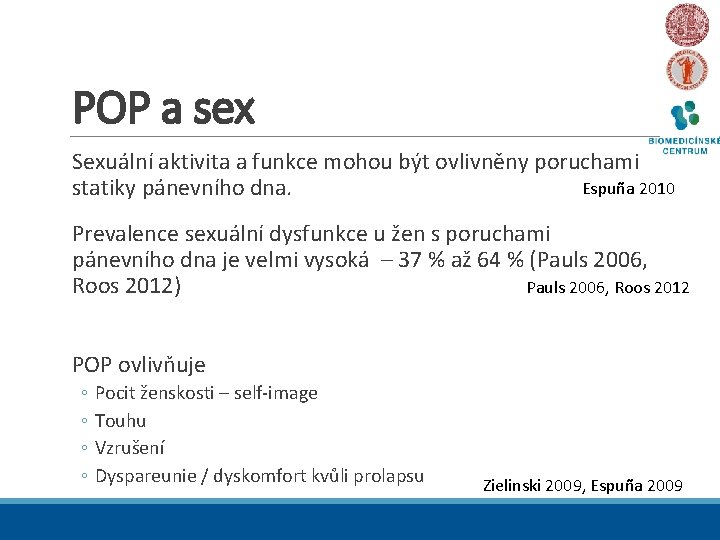 BIOMEDICÍNSKÉ CENTRUM

POP a sex

Sexuální aktivita a funkce mohou být ovlivněny poruchami statiky pánevního dna.

Espuña 2010

Prevalence sexuální dysfunkce u žen s poruchami pánevního dna je velmi vysoká – 37 % až 64 % (Pauls 2006, Roos 2012)

Pauls 2006, Roos 2012

POP ovlivňuje
◦ Pocit ženskosti – self-image
◦ Touhu
◦ Vzrušení
◦ Dyspareunie / dyskomfort kvůli prolapsu

Zielinski 2009, Espuña 2009